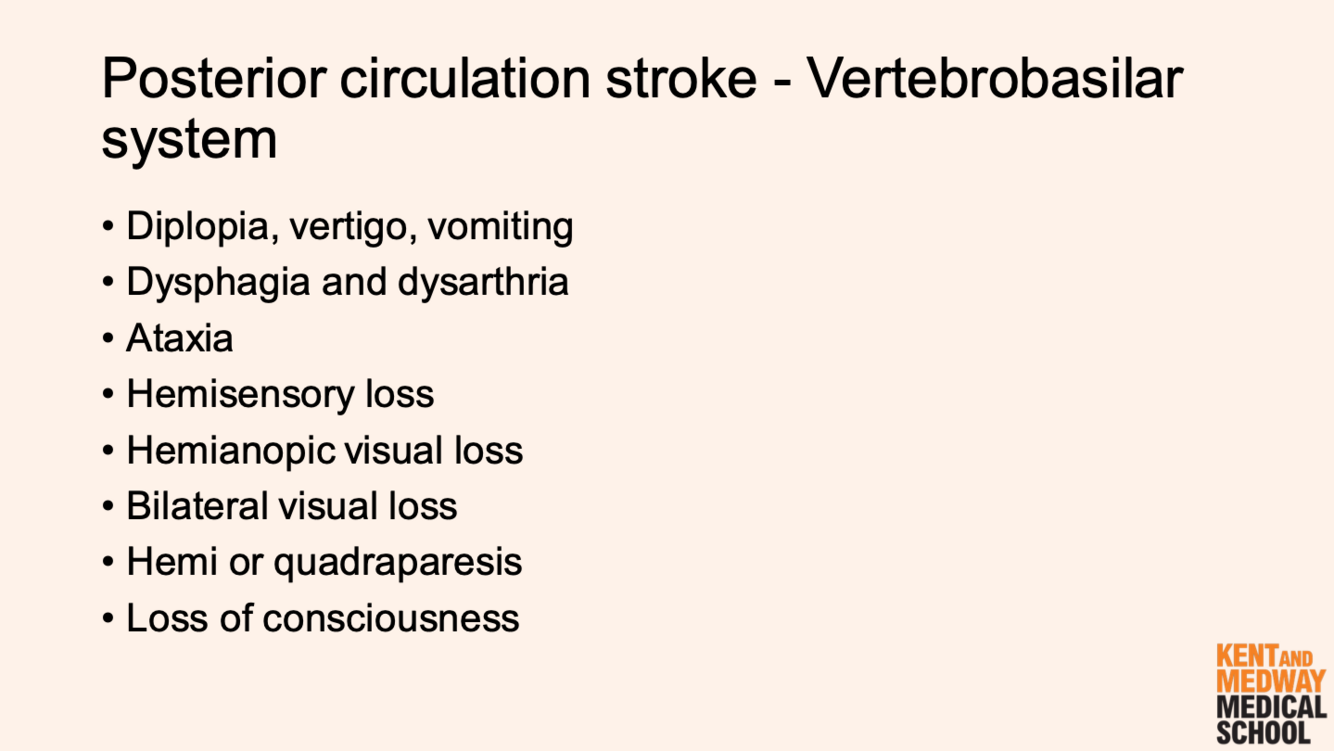 Posterior circulation stroke - Vertebrobasilar system

• Diplopia, vertigo, vomiting
• Dysphagia and dysarthria
• Ataxia
• Hemisensory loss
• Hemianopic visual loss
• Bilateral visual loss
• Hemi or quadraparesis
• Loss of consciousness

KENT AND MEDWAY MEDICAL SCHOOL